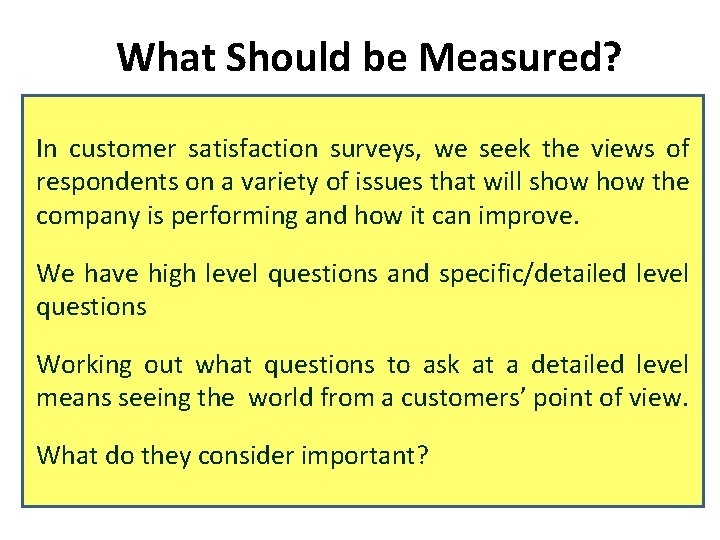 What Should be Measured?

In customer satisfaction surveys, we seek the views of respondents on a variety of issues that will show how the company is performing and how it can improve.

We have high level questions and specific/detailed level questions

Working out what questions to ask at a detailed level means seeing the world from a customers' point of view.

What do they consider important?